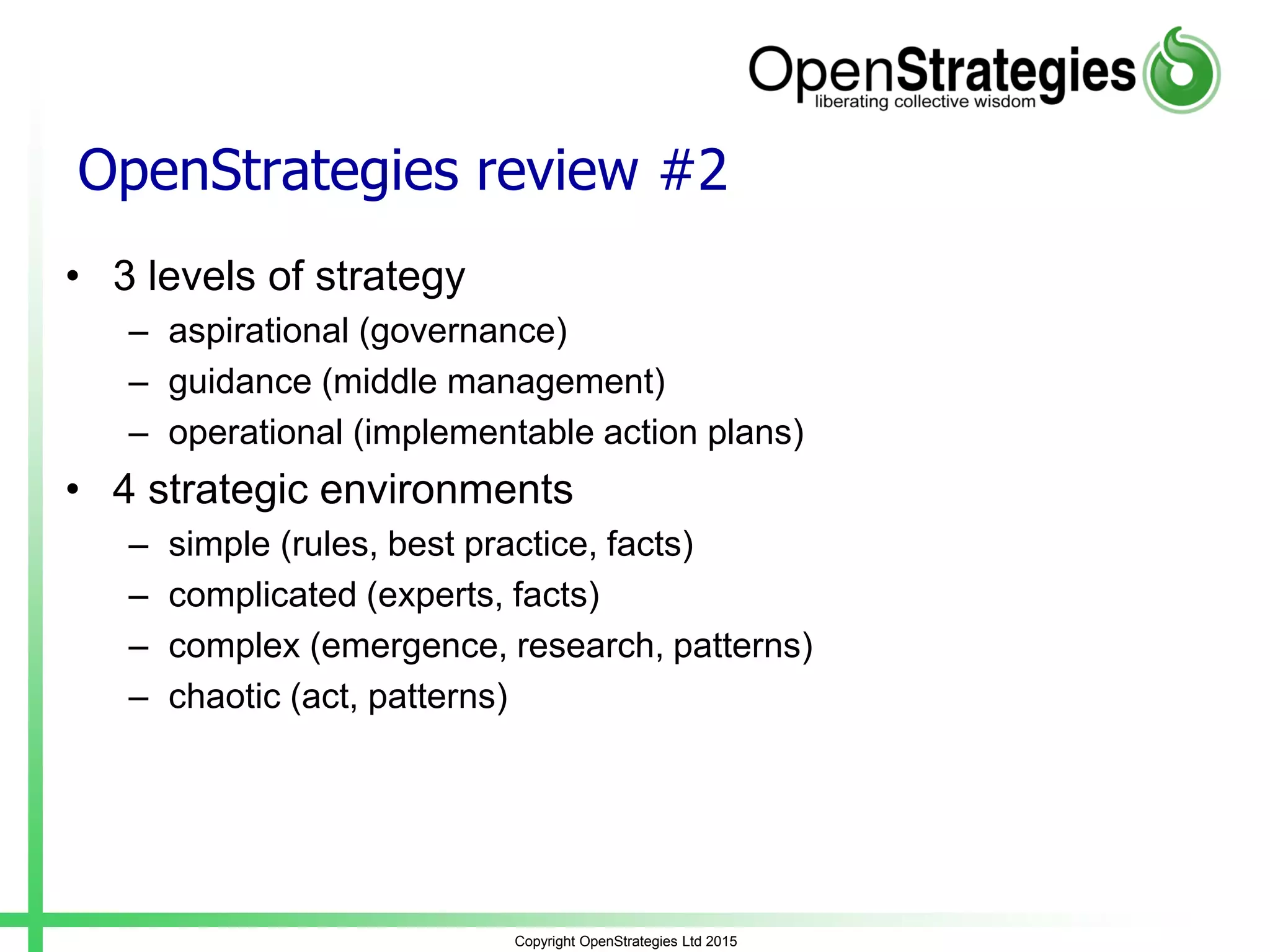 OpenStrategies
liberating collective wisdom

OpenStrategies review #2

• 3 levels of strategy
– aspirational (governance)
– guidance (middle management)
– operational (implementable action plans)
• 4 strategic environments
– simple (rules, best practice, facts)
– complicated (experts, facts)
– complex (emergence, research, patterns)
– chaotic (act, patterns)

Copyright OpenStrategies Ltd 2015